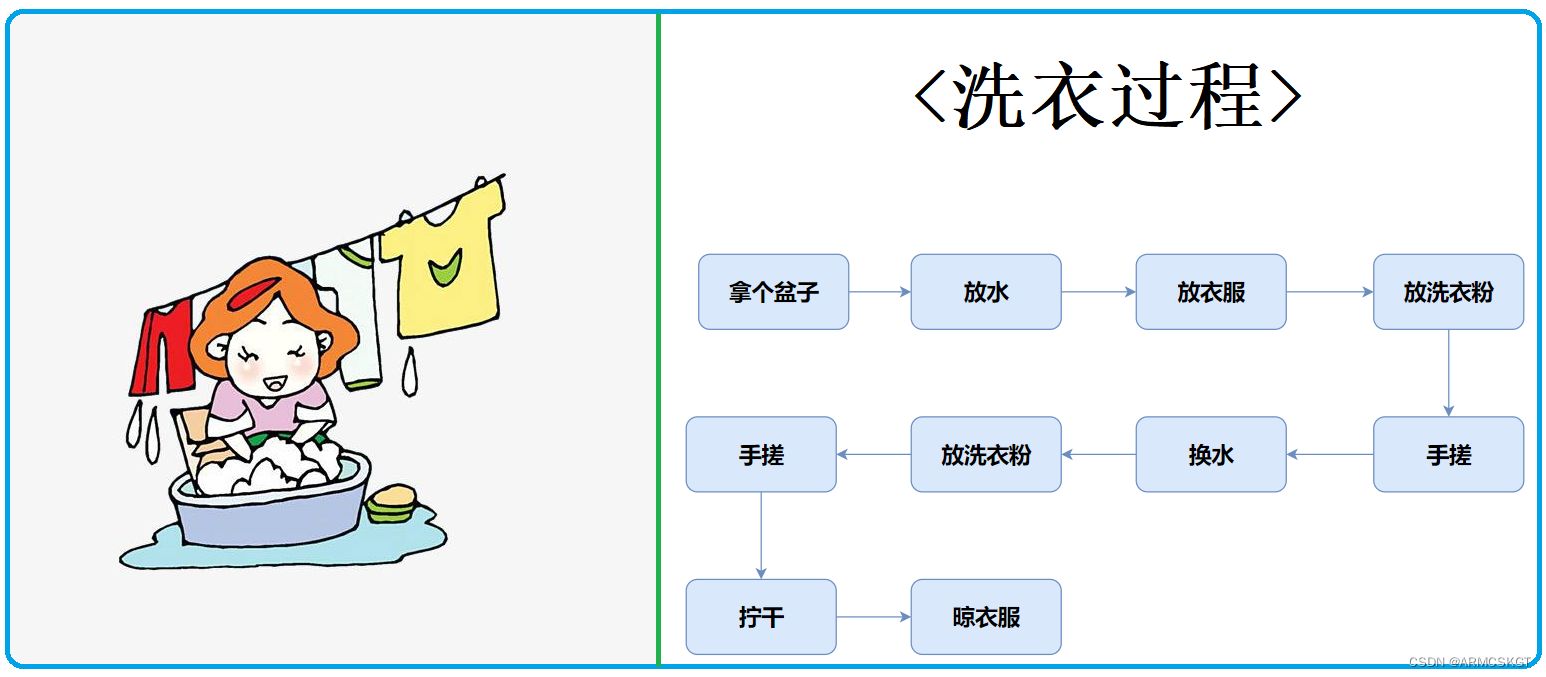 <洗衣过程>

拿个盆子

放水

放衣服

放洗衣粉

手搓

换水

放洗衣粉

手搓

拧干

晾衣服

CSDN @ARMCSKGT